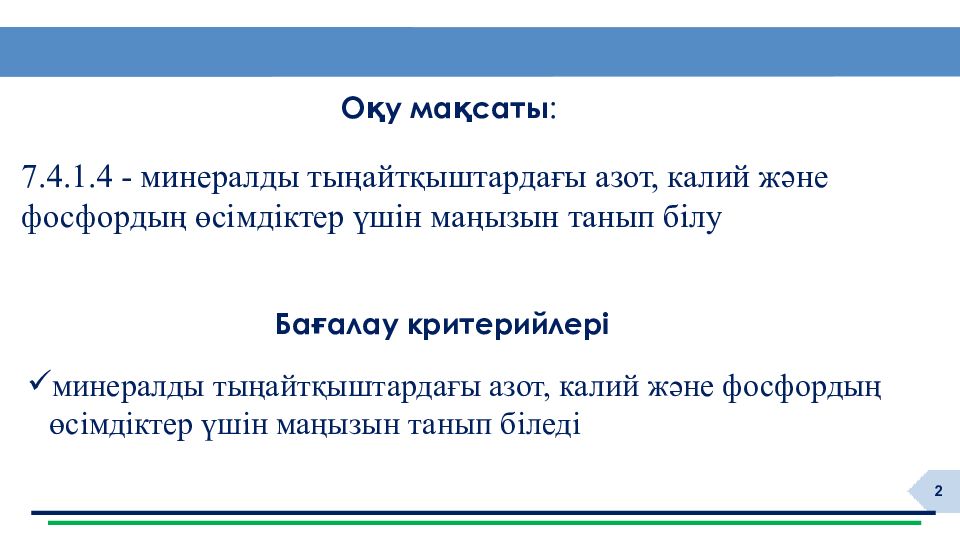 Оқу мақсаты:

7.4.1.4 - минералды тыңайтқыштардағы азот, калий және фосфордың өсімдіктер үшін маңызын танып білу

Бағалау критерийлері

✓минералды тыңайтқыштардағы азот, калий және фосфордың өсімдіктер үшін маңызын танып біледі

2